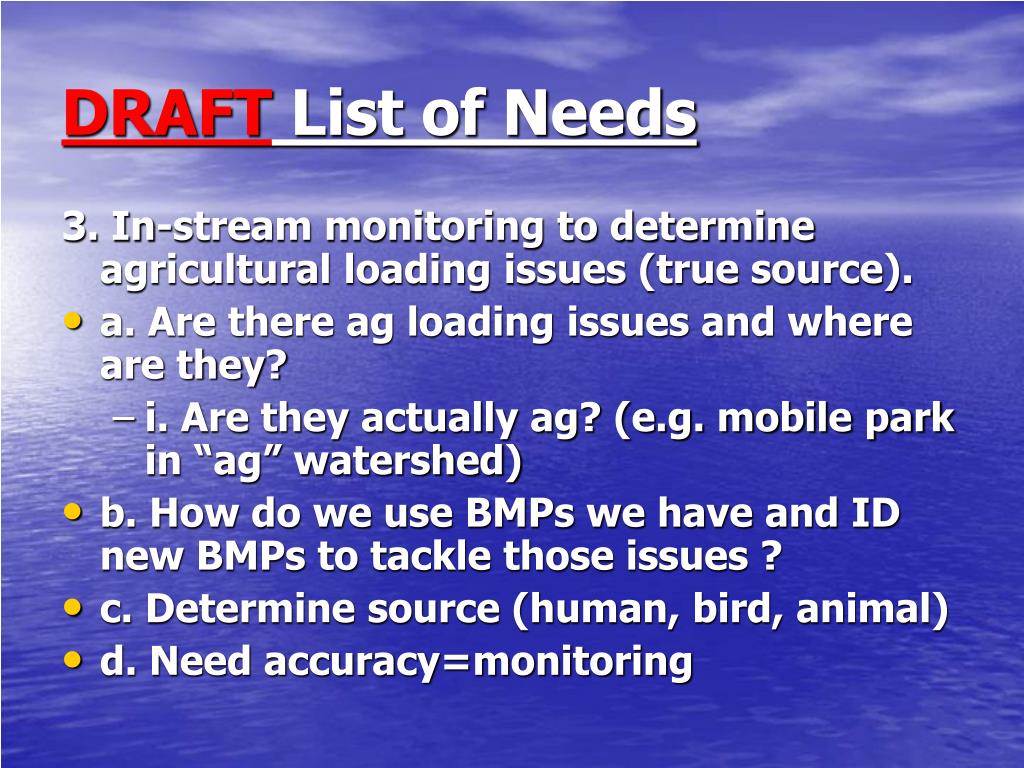 DRAFT List of Needs

3. In-stream monitoring to determine agricultural loading issues (true source).

• a. Are there ag loading issues and where are they?
– i. Are they actually ag? (e.g. mobile park in “ag” watershed)
• b. How do we use BMPs we have and ID new BMPs to tackle those issues ?
• c. Determine source (human, bird, animal)
• d. Need accuracy=monitoring